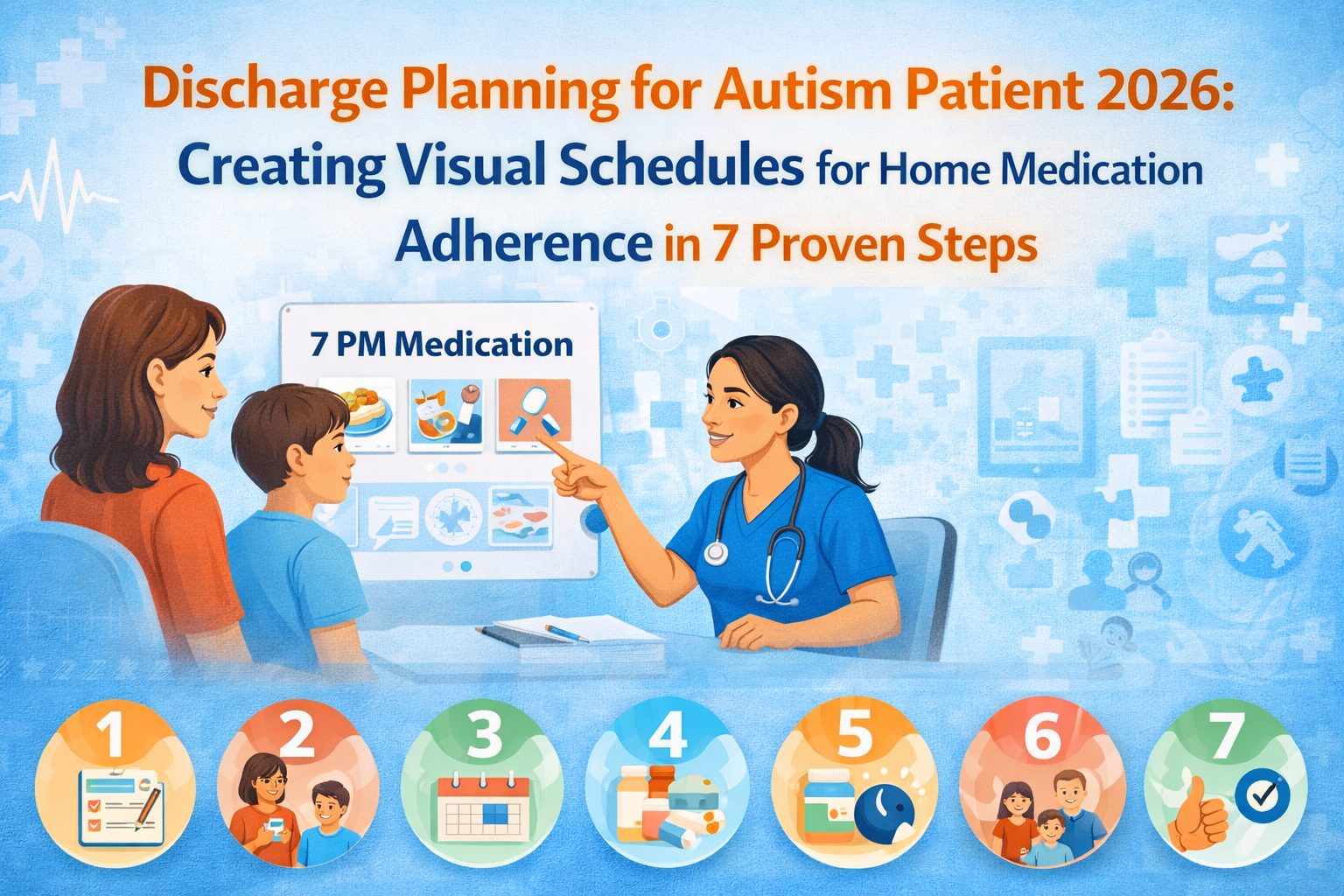 Discharge Planning for Autism Patient 2026: Creating Visual Schedules for Home Medication Adherence in 7 Proven Steps

7 PM Medication

1

2

3

4

5

6

7